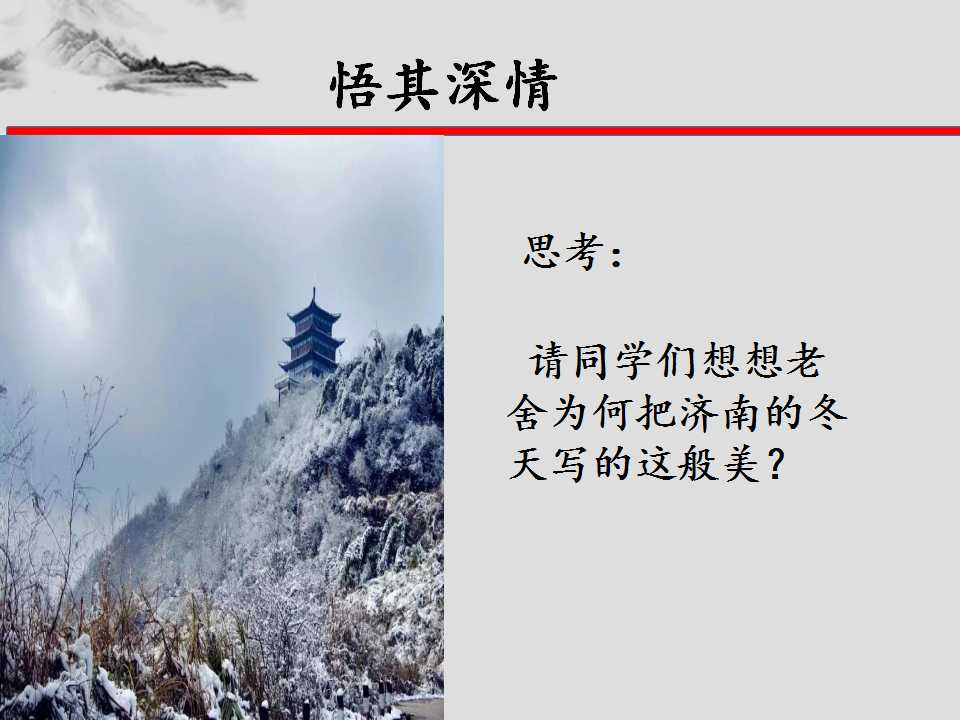 悟其深情

思考：

请同学们想想老舍为何把济南的冬天写的这般美？